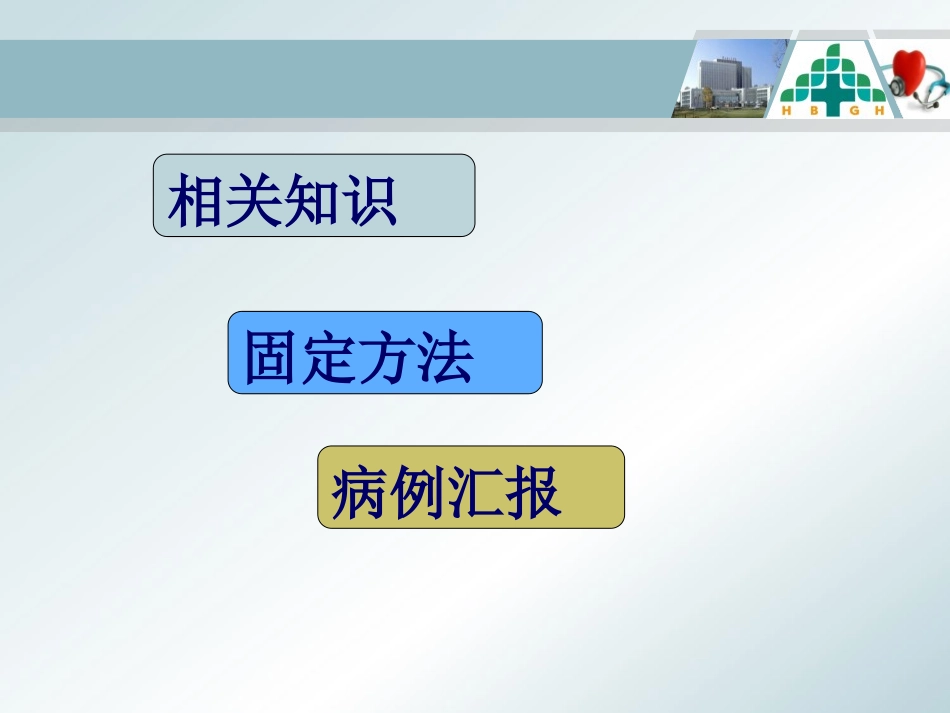 H B G H

相关知识

固定方法

病例汇报